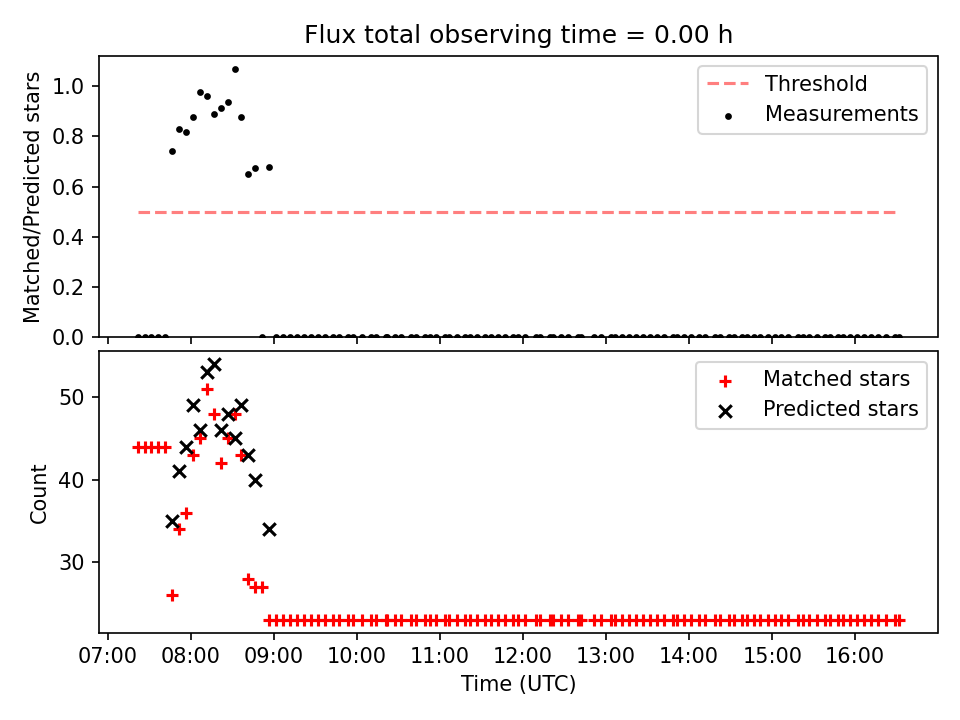 Flux total observing time = 0.00 h

Matched/Predicted stars

1.0
0.8
0.6
0.4
0.2
0.0

Threshold
Measurements

Count

50
40
30

Matched stars
Predicted stars

07:00 08:00 09:00 10:00 11:00 12:00 13:00 14:00 15:00 16:00

Time (UTC)